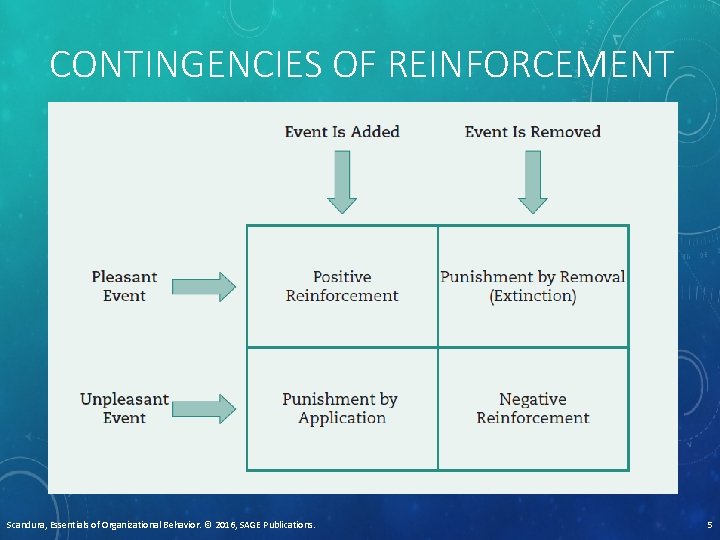 CONTINGENCIES OF REINFORCEMENT

|  | Event Is Added | Event Is Removed |
|---|---|---|
| Pleasant Event | Positive Reinforcement | Punishment by Removal (Extinction) |
| Unpleasant Event | Punishment by Application | Negative Reinforcement |

Scandura, Essentials of Organizational Behavior. © 2016, SAGE Publications.

5